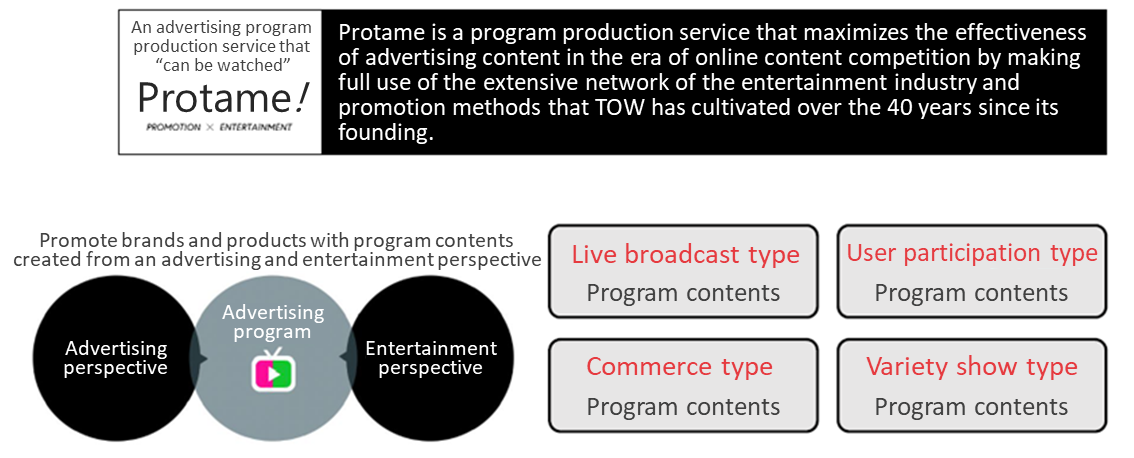 An advertising program production service that "can be watched"
Protame!
PROMOTION × ENTERTAINMENT

Protame is a program production service that maximizes the effectiveness of advertising content in the era of online content competition by making full use of the extensive network of the entertainment industry and promotion methods that TOW has cultivated over the 40 years since its founding.

Promote brands and products with program contents created from an advertising and entertainment perspective

Advertising perspective

Advertising program

Entertainment perspective

Live broadcast type
Program contents

User participation type
Program contents

Commerce type
Program contents

Variety show type
Program contents